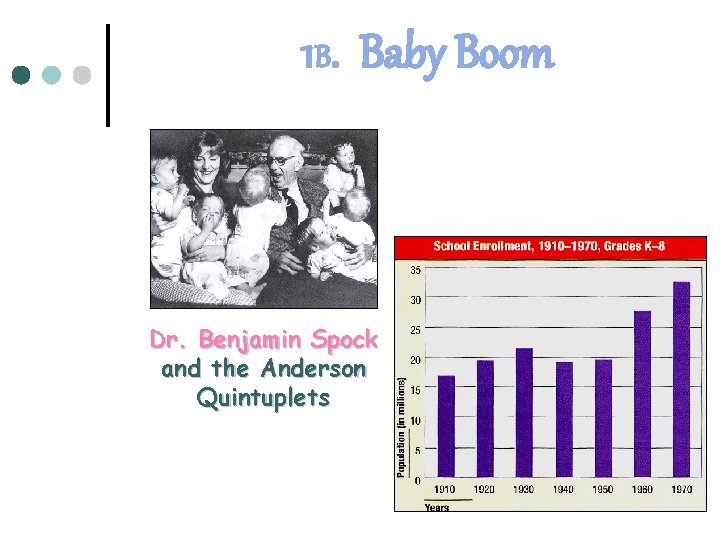 1B. Baby Boom

Dr. Benjamin Spock and the Anderson Quintuplets

School Enrollment, 1910–1970, Grades K–8

Population (in millions)

35
30
25
20
15
10
5
0

1910 1920 1930 1940 1950 1960 1970

Years